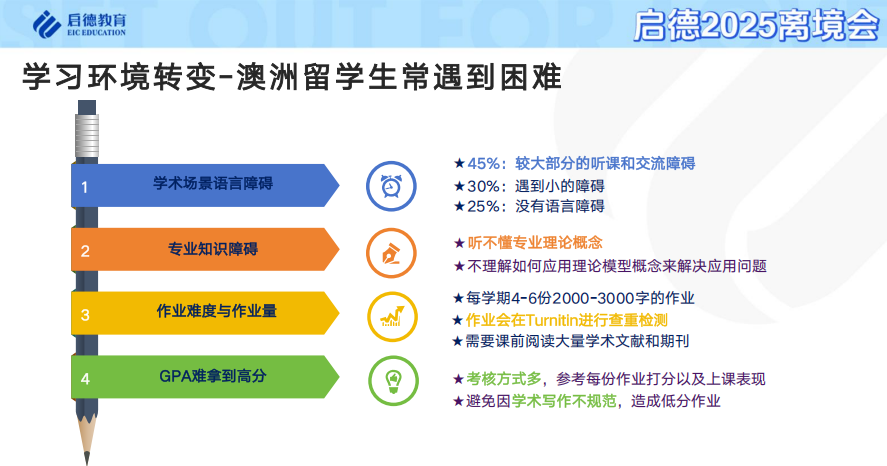 启德教育
EIC EDUCATION

启德2025离境会

学习环境转变-澳洲留学生常遇到困难

1 学术场景语言障碍

★45%：较大部分的听课和交流障碍
★30%：遇到小的障碍
★25%：没有语言障碍

2 专业知识障碍

★听不懂专业理论概念
★不理解如何应用理论模型概念来解决应用问题

3 作业难度与作业量

★每学期4-6份2000-3000字的作业
★作业会在Turnitin进行查重检测
★需要课前阅读大量学术文献和期刊

4 GPA难拿到高分

★考核方式多，参考每份作业打分以及上课表现
★避免因学术写作不规范，造成低分作业